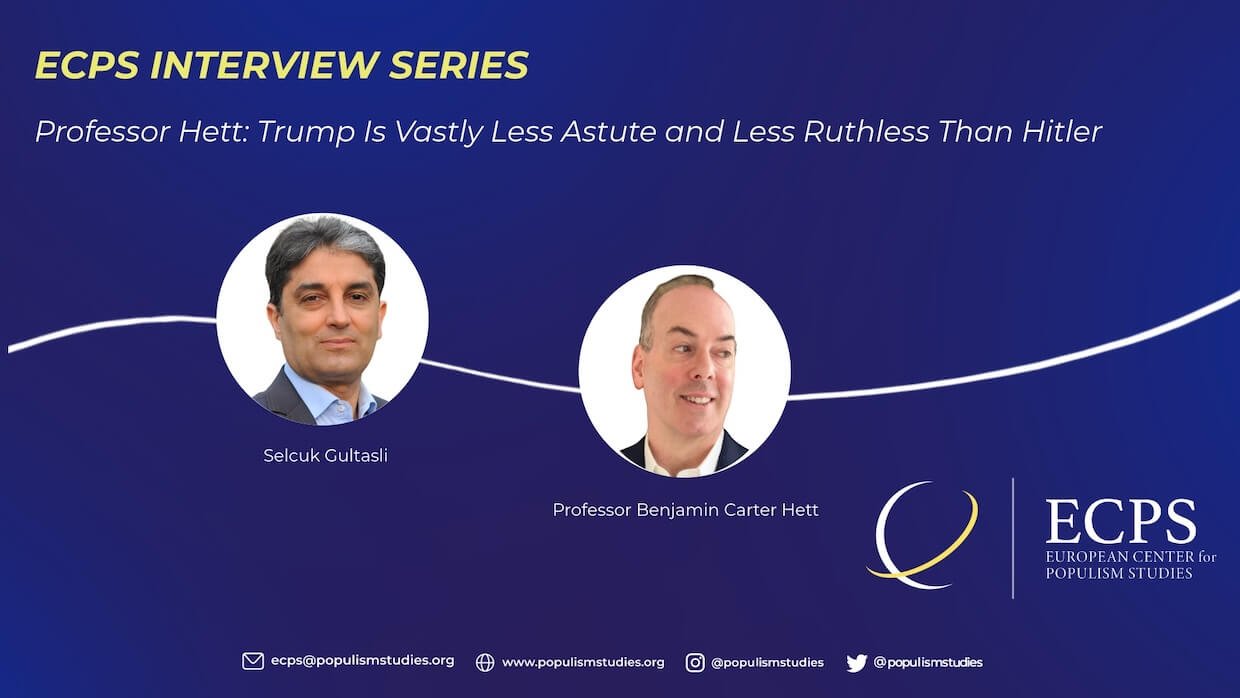 ECPS INTERVIEW SERIES

Professor Hett: Trump Is Vastly Less Astute and Less Ruthless Than Hitler

Selcuk Gultasli

Professor Benjamin Carter Hett

ECPS
EUROPEAN CENTER for POPULISM STUDIES

ecps@populismstudies.org www.populismstudies.org @populismstudies @populismstudies